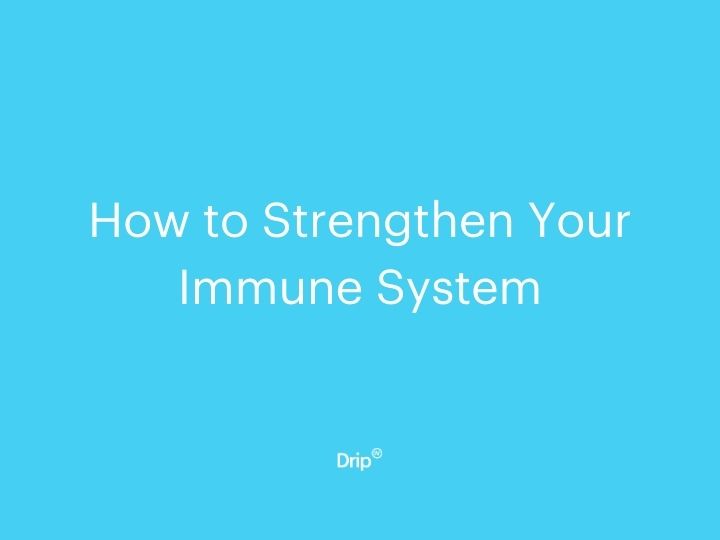 How to Strengthen Your Immune System

Drip IV